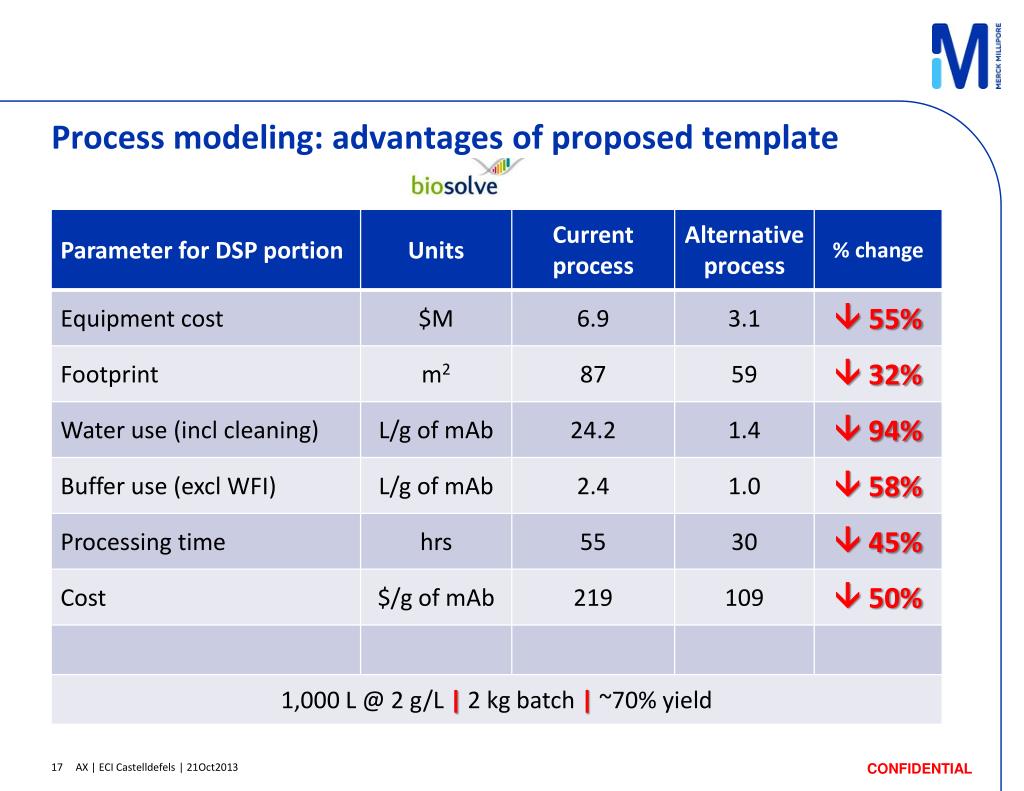 MERCK MILLIPORE

Process modeling: advantages of proposed template

biosolve

| Parameter for DSP portion | Units | Current process | Alternative process | % change |
|---|---|---|---|---|
| Equipment cost | \$M | 6.9 | 3.1 | ↓ 55% |
| Footprint | $m^2$ | 87 | 59 | ↓ 32% |
| Water use (incl cleaning) | L/g of mAb | 24.2 | 1.4 | ↓ 94% |
| Buffer use (excl WFI) | L/g of mAb | 2.4 | 1.0 | ↓ 58% |
| Processing time | hrs | 55 | 30 | ↓ 45% |
| Cost | \$/g of mAb | 219 | 109 | ↓ 50% |
| | | | | |

1,000 L @ 2 g/L | 2 kg batch | ~70% yield

17 AX | ECI Castelldefels | 21Oct2013

CONFIDENTIAL